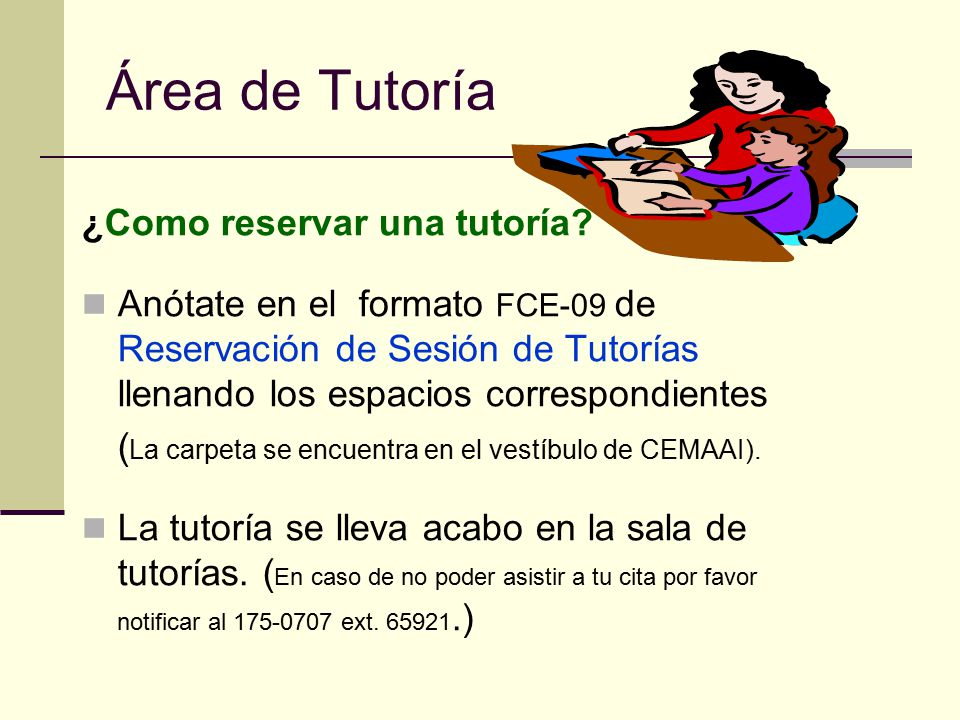 Área de Tutoría

¿Como reservar una tutoría?

Anótate en el formato FCE-09 de Reservación de Sesión de Tutorías llenando los espacios correspondientes (La carpeta se encuentra en el vestíbulo de CEMAAI).

La tutoría se lleva acabo en la sala de tutorías. (En caso de no poder asistir a tu cita por favor notificar al 175-0707 ext. 65921.)